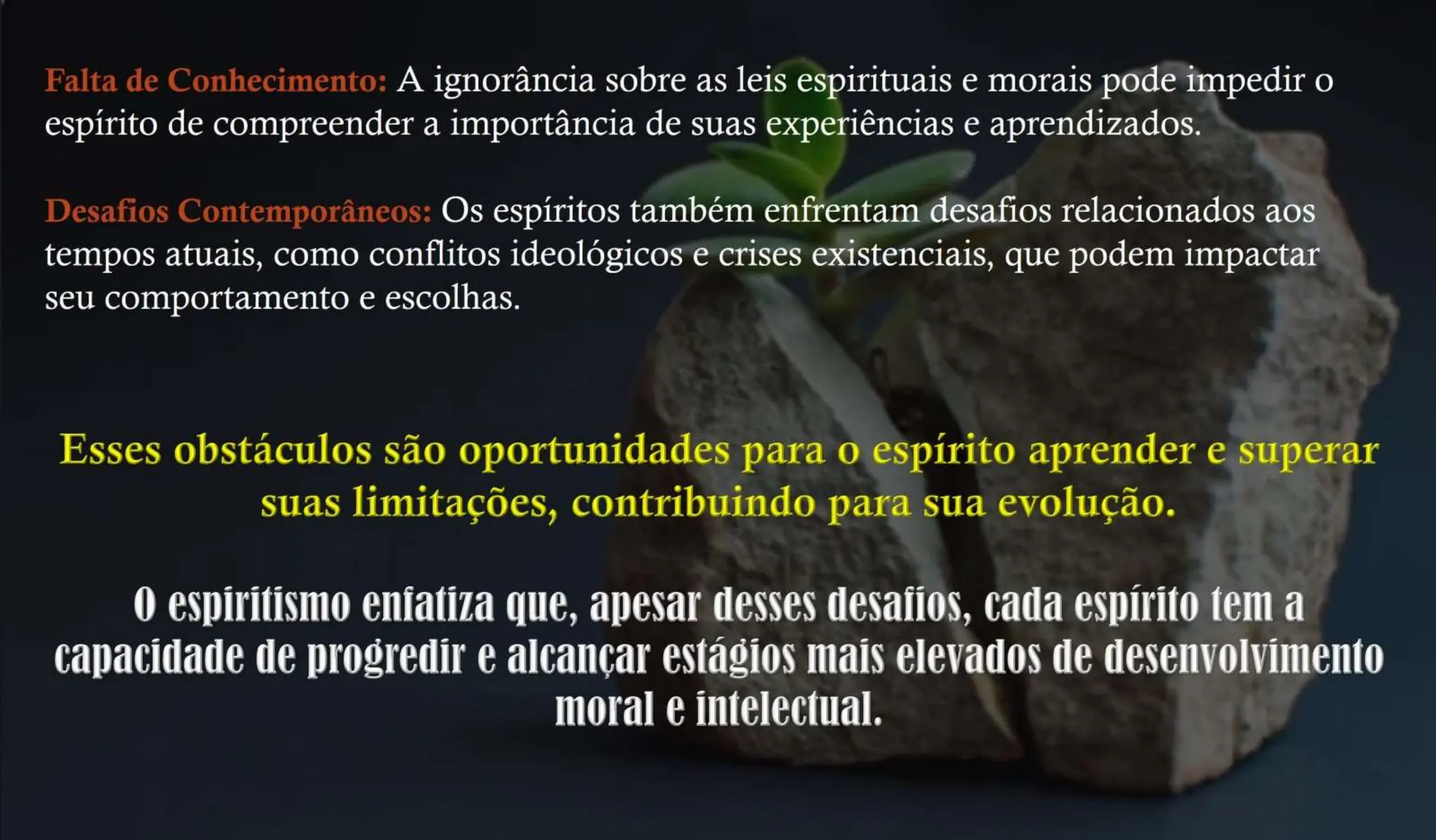 Falta de Conhecimento: A ignorância sobre as leis espirituais e morais pode impedir o espírito de compreender a importância de suas experiências e aprendizados.

Desafios Contemporâneos: Os espíritos também enfrentam desafios relacionados aos tempos atuais, como conflitos ideológicos e crises existenciais, que podem impactar seu comportamento e escolhas.

Esses obstáculos são oportunidades para o espírito aprender e superar suas limitações, contribuindo para sua evolução.

O espiritismo enfatiza que, apesar desses desafios, cada espírito tem a capacidade de progredir e alcançar estágios mais elevados de desenvolvimento moral e intelectual.